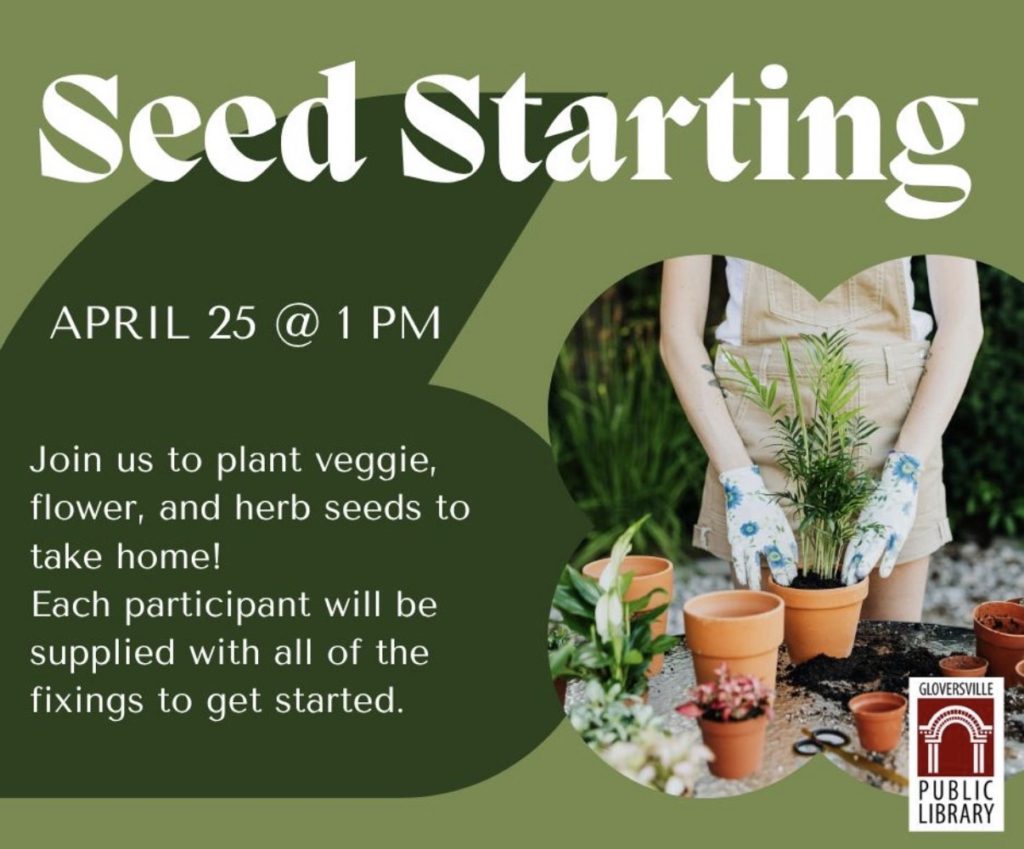 Seed Starting

APRIL 25 @ 1 PM

Join us to plant veggie, flower, and herb seeds to take home!
Each participant will be supplied with all of the fixings to get started.

GLOVERSVILLE
PUBLIC LIBRARY